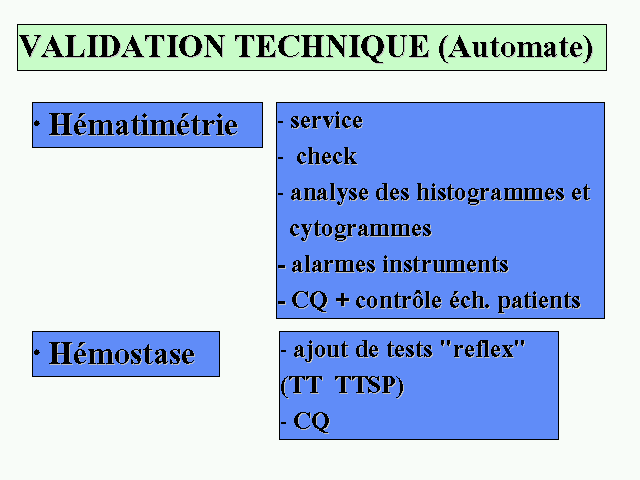 VALIDATION TECHNIQUE (Automate)

· Hématimétrie

- service
- check
- analyse des histogrammes et cytogrammes
- alarmes instruments
- CQ + contrôle éch. patients

· Hémostase

- ajout de tests "reflex" (TT TTSP)
- CQ